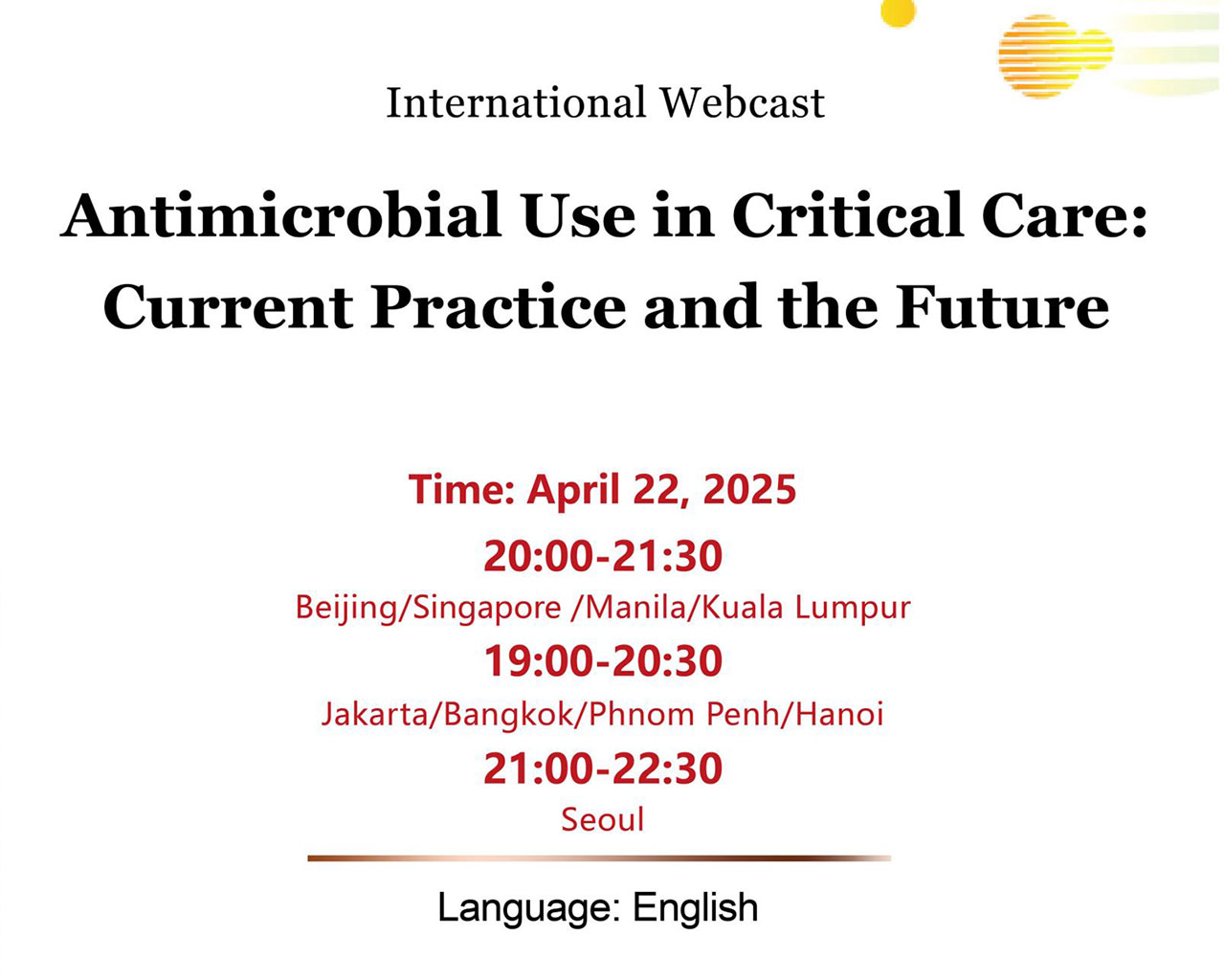 International Webcast

Antimicrobial Use in Critical Care: Current Practice and the Future

Time: April 22, 2025

20:00-21:30

Beijing/Singapore /Manila/Kuala Lumpur

19:00-20:30

Jakarta/Bangkok/Phnom Penh/Hanoi

21:00-22:30

Seoul

Language: English